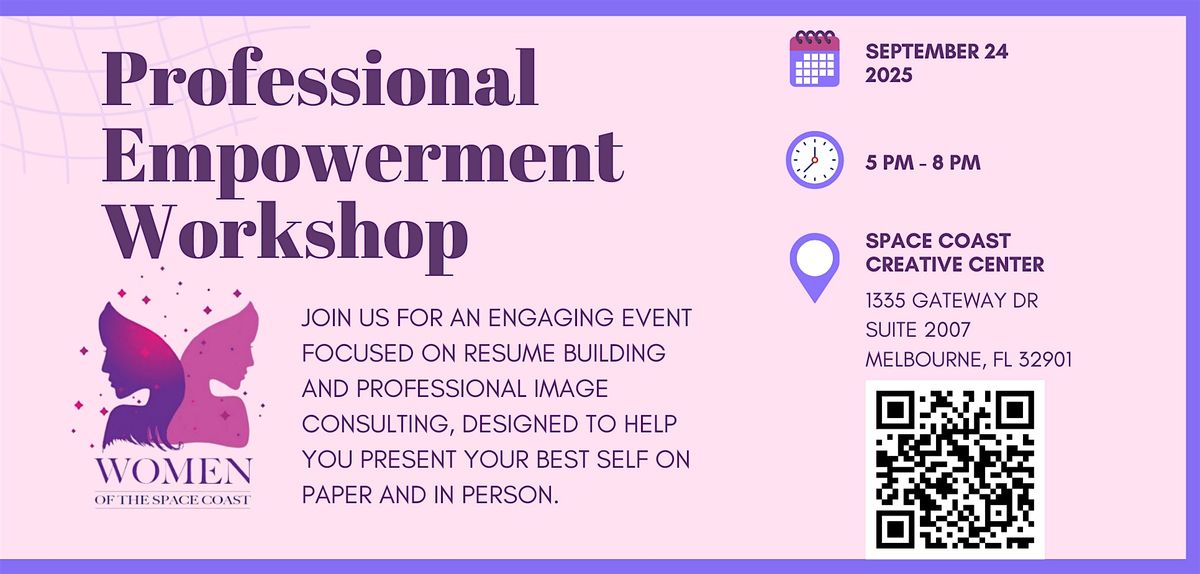 Professional Empowerment Workshop

WOMEN
OF THE SPACE COAST

JOIN US FOR AN ENGAGING EVENT FOCUSED ON RESUME BUILDING AND PROFESSIONAL IMAGE CONSULTING, DESIGNED TO HELP YOU PRESENT YOUR BEST SELF ON PAPER AND IN PERSON.

SEPTEMBER 24
2025

5 PM - 8 PM

SPACE COAST
CREATIVE CENTER
1335 GATEWAY DR
SUITE 2007
MELBOURNE, FL 32901